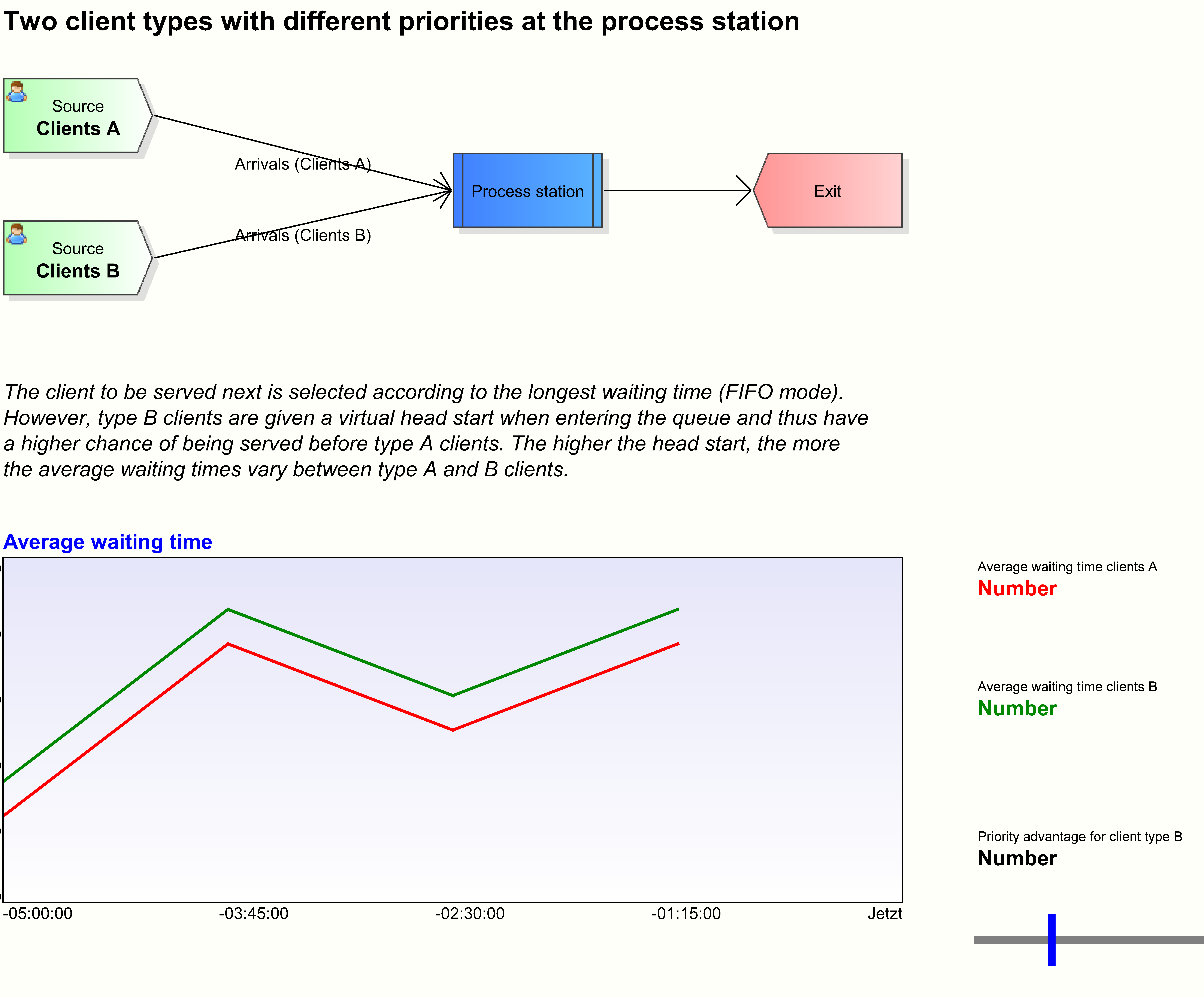 Two client types with different priorities at the process station

Source
Clients A

Source
Clients B

Arrivals (Clients A)

Arrivals (Clients B)

Process station

Exit

The client to be served next is selected according to the longest waiting time (FIFO mode). However, type B clients are given a virtual head start when entering the queue and thus have a higher chance of being served before type A clients. The higher the head start, the more the average waiting times vary between type A and B clients.

Average waiting time

-05:00:00
-03:45:00
-02:30:00
-01:15:00
Jetzt

Average waiting time clients A
Number

Average waiting time clients B
Number

Priority advantage for client type B
Number